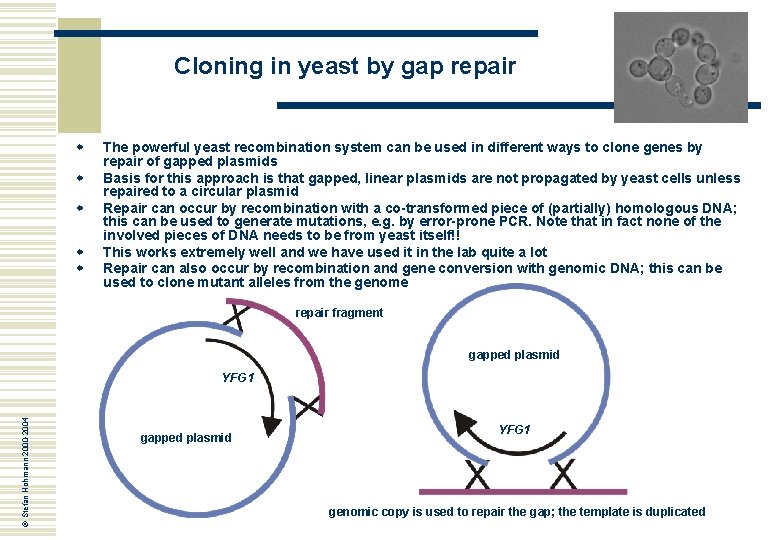 Cloning in yeast by gap repair

- The powerful yeast recombination system can be used in different ways to clone genes by repair of gapped plasmids
- Basis for this approach is that gapped, linear plasmids are not propagated by yeast cells unless repaired to a circular plasmid
- Repair can occur by recombination with a co-transformed piece of (partially) homologous DNA; this can be used to generate mutations, e.g. by error-prone PCR. Note that in fact none of the involved pieces of DNA needs to be from yeast itself!!
- This works extremely well and we have used it in the lab quite a lot
- Repair can also occur by recombination and gene conversion with genomic DNA; this can be used to clone mutant alleles from the genome

repair fragment

YFG1

gapped plasmid

gapped plasmid

YFG1

genomic copy is used to repair the gap; the template is duplicated

© Stefan Hohmann 2000-2004